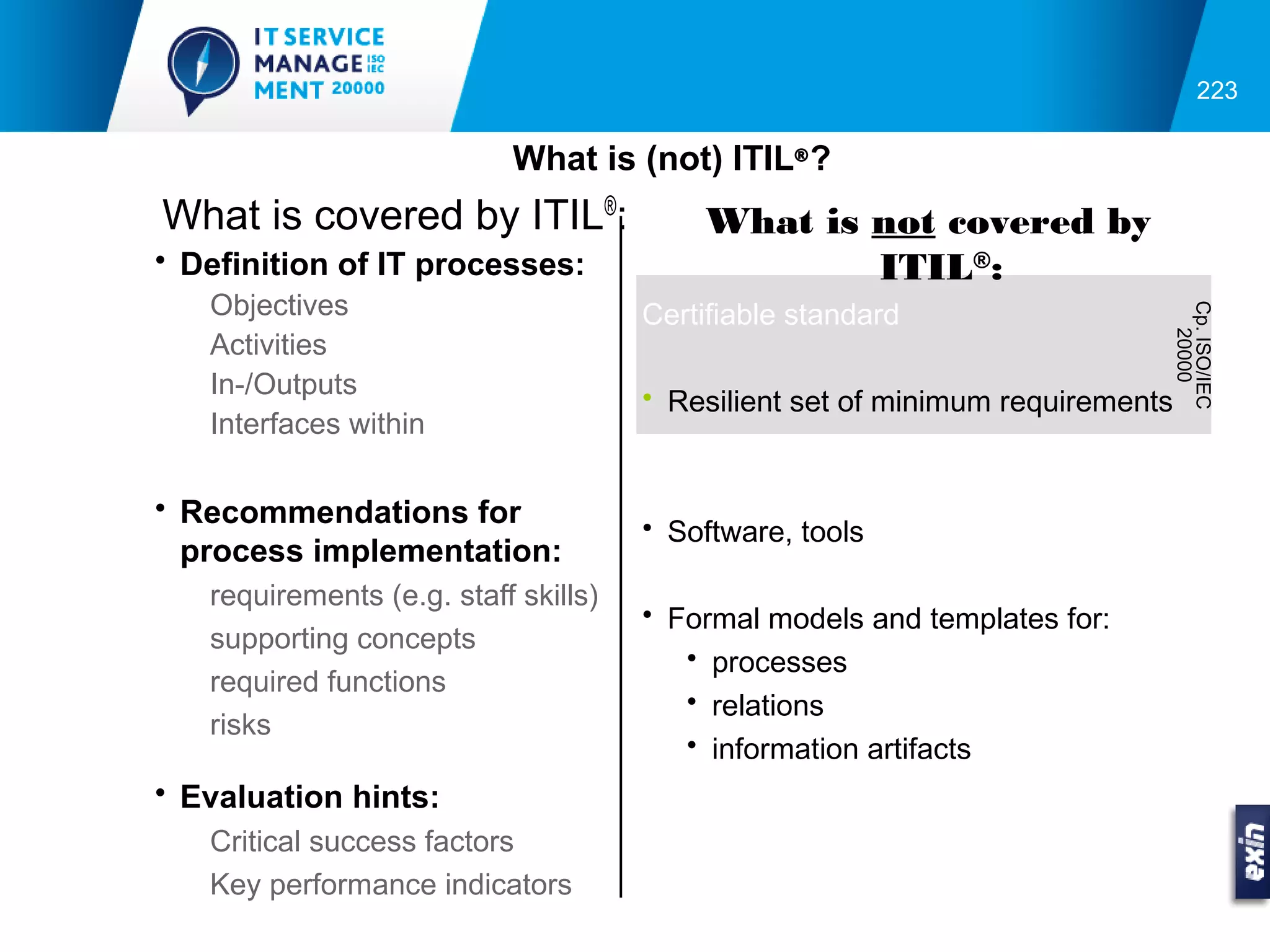 IT SERVICE MANAGE ISO IEC MENT 20000

223

What is (not) ITIL®?

What is covered by ITIL®:

• Definition of IT processes:

Objectives
Activities
In-/Outputs
Interfaces within

• Recommendations for process implementation:

requirements (e.g. staff skills)
supporting concepts
required functions
risks

• Evaluation hints:

Critical success factors
Key performance indicators

What is not covered by ITIL®:

Certifiable standard

• Resilient set of minimum requirements

Cp. ISO/IEC 20000

• Software, tools

• Formal models and templates for:
• processes
• relations
• information artifacts

exin